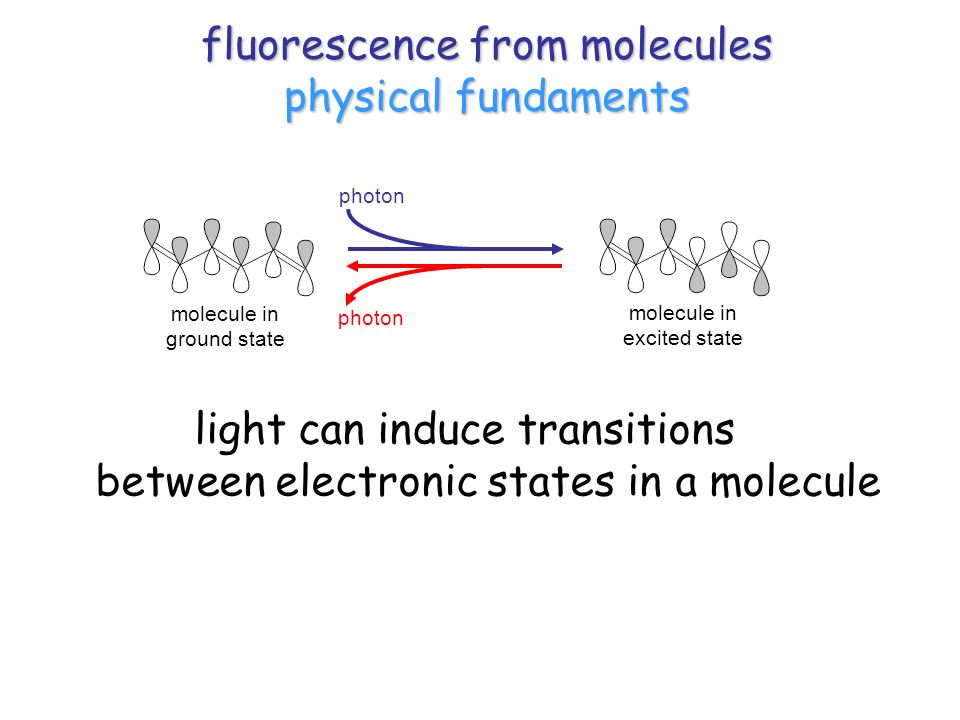 fluorescence from molecules
physical fundaments

photon

molecule in ground state

photon

molecule in excited state

light can induce transitions between electronic states in a molecule